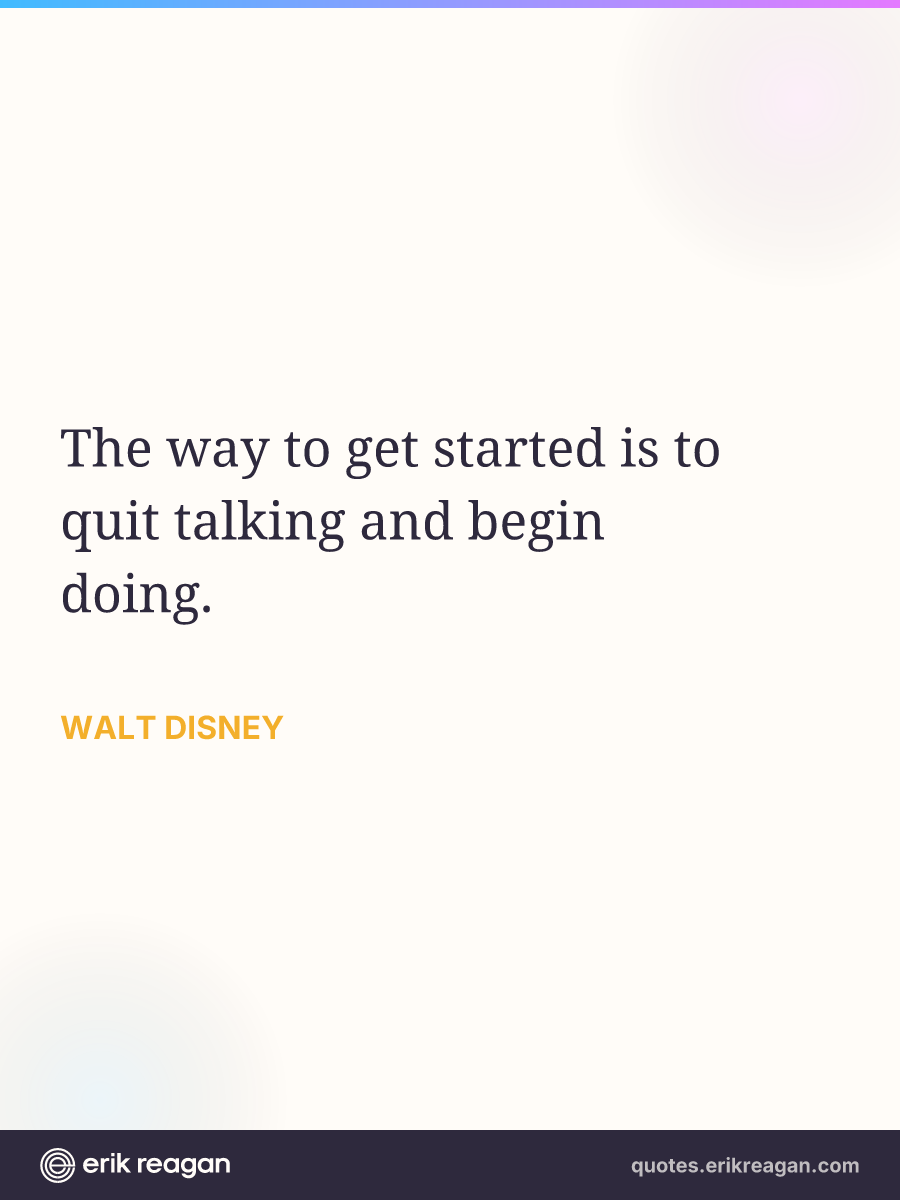 The way to get started is to quit talking and begin doing.

WALT DISNEY

erik reagan

quotes.erikreagan.com